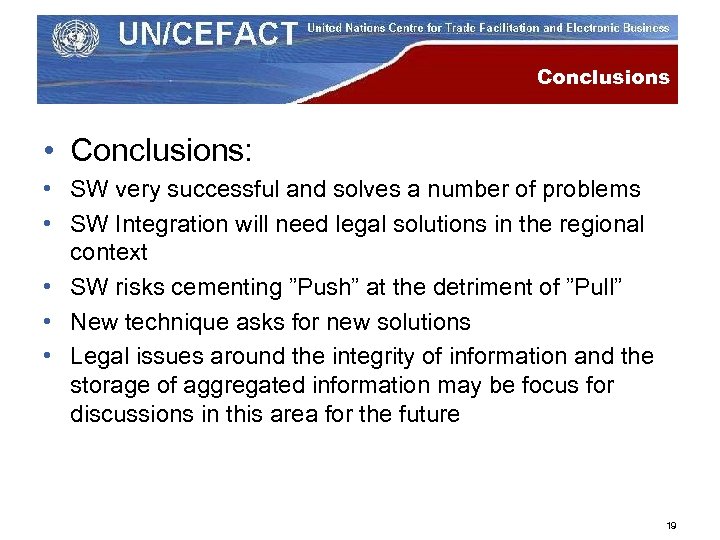 UN/CEFACT United Nations Centre for Trade Facilitation and Electronic Business

Conclusions

• Conclusions:
• SW very successful and solves a number of problems
• SW Integration will need legal solutions in the regional context
• SW risks cementing ”Push” at the detriment of ”Pull”
• New technique asks for new solutions
• Legal issues around the integrity of information and the storage of aggregated information may be focus for discussions in this area for the future

19